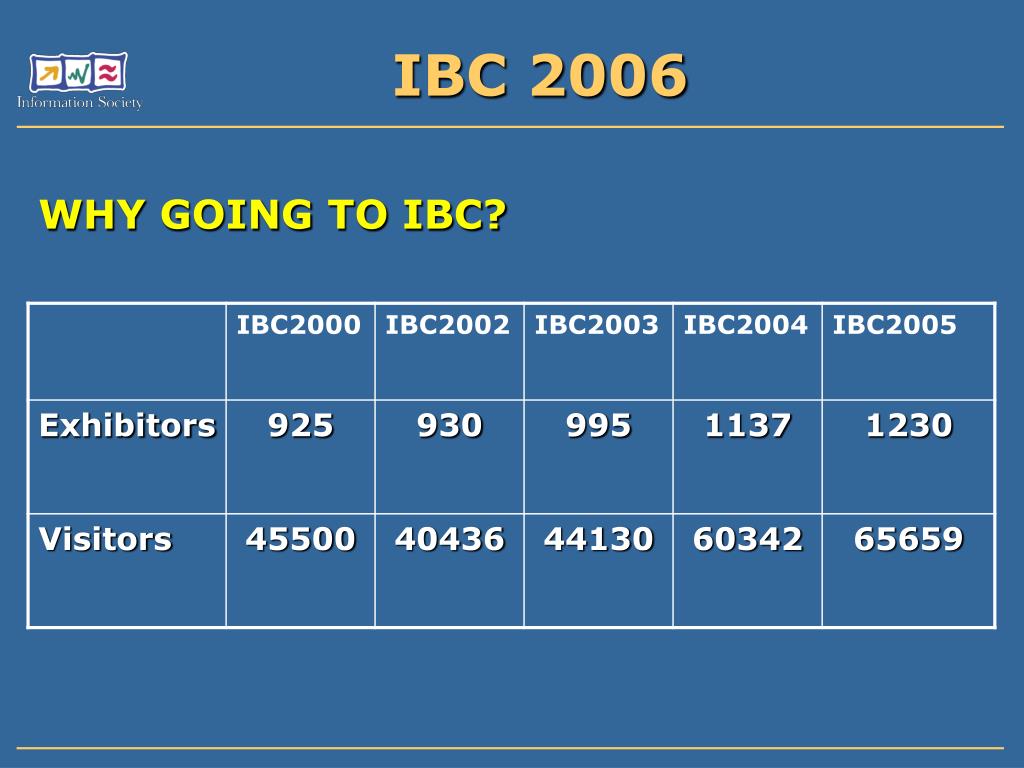 Information Society

IBC 2006

WHY GOING TO IBC?

| | IBC2000 | IBC2002 | IBC2003 | IBC2004 | IBC2005 |
|---|---|---|---|---|---|
| Exhibitors | 925 | 930 | 995 | 1137 | 1230 |
| Visitors | 45500 | 40436 | 44130 | 60342 | 65659 |